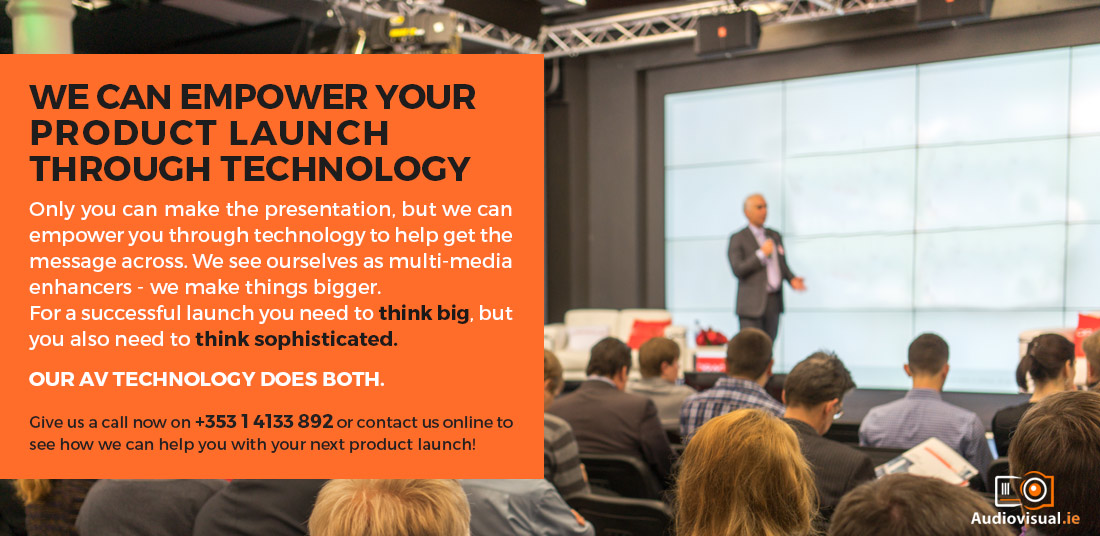 WE CAN EMPOWER YOUR PRODUCT LAUNCH THROUGH TECHNOLOGY

Only you can make the presentation, but we can empower you through technology to help get the message across. We see ourselves as multi-media enhancers - we make things bigger.
For a successful launch you need to think big, but you also need to think sophisticated.

OUR AV TECHNOLOGY DOES BOTH.

Give us a call now on +353 1 4133 892 or contact us online to see how we can help you with your next product launch!

Audiovisual.ie